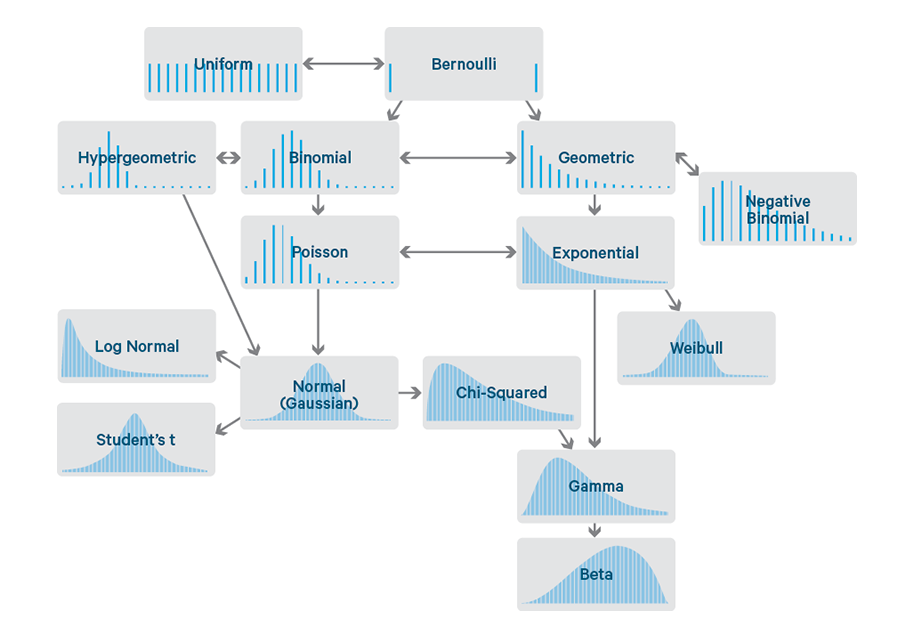 Uniform

Bernoulli

Hypergeometric

Binomial

Geometric

Negative Binomial

Poisson

Exponential

Log Normal

Weibull

Normal (Gaussian)

Chi-Squared

Student's t

Gamma

Beta